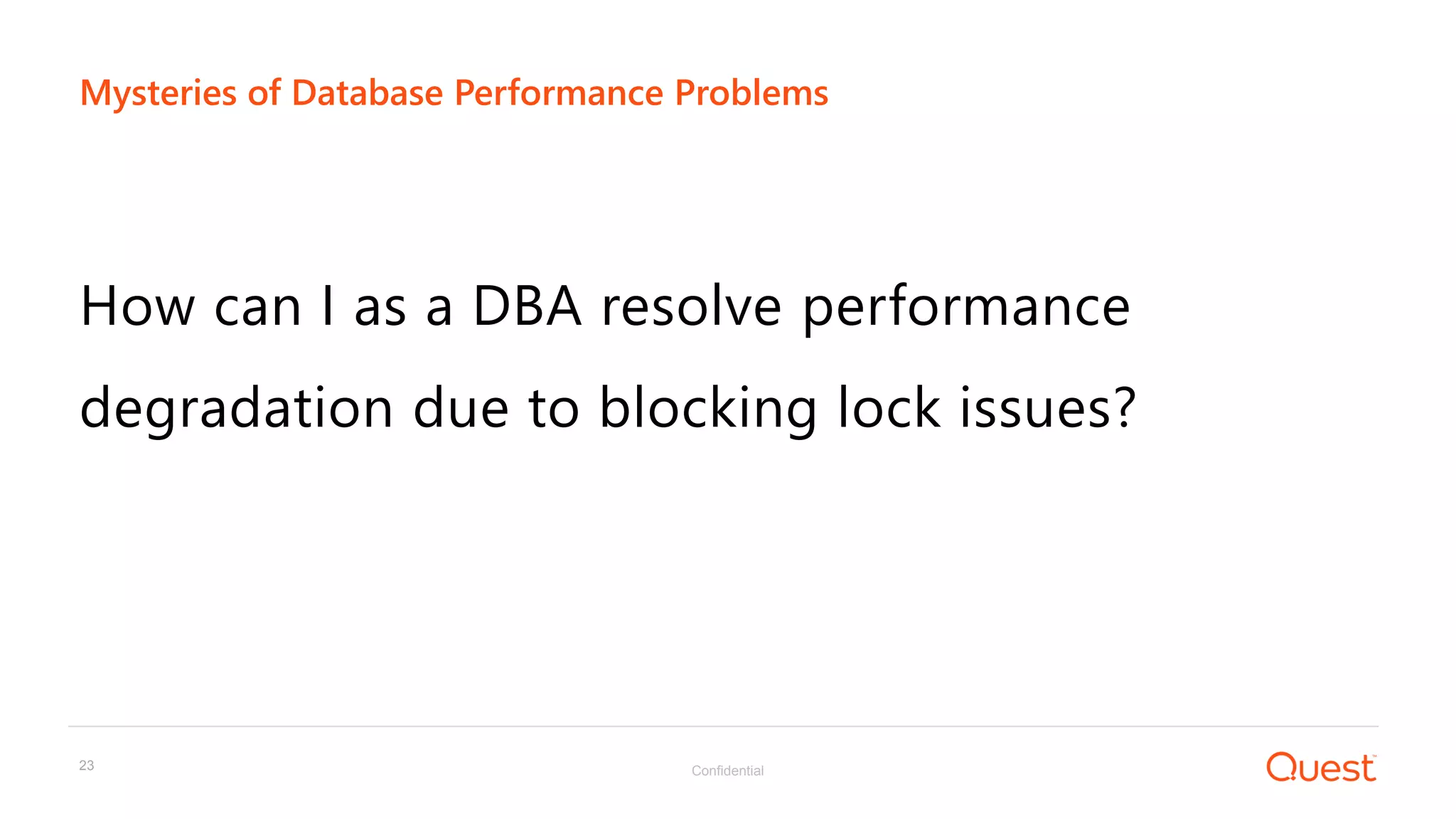 Mysteries of Database Performance Problems

How can I as a DBA resolve performance degradation due to blocking lock issues?

23

Confidential

Quest